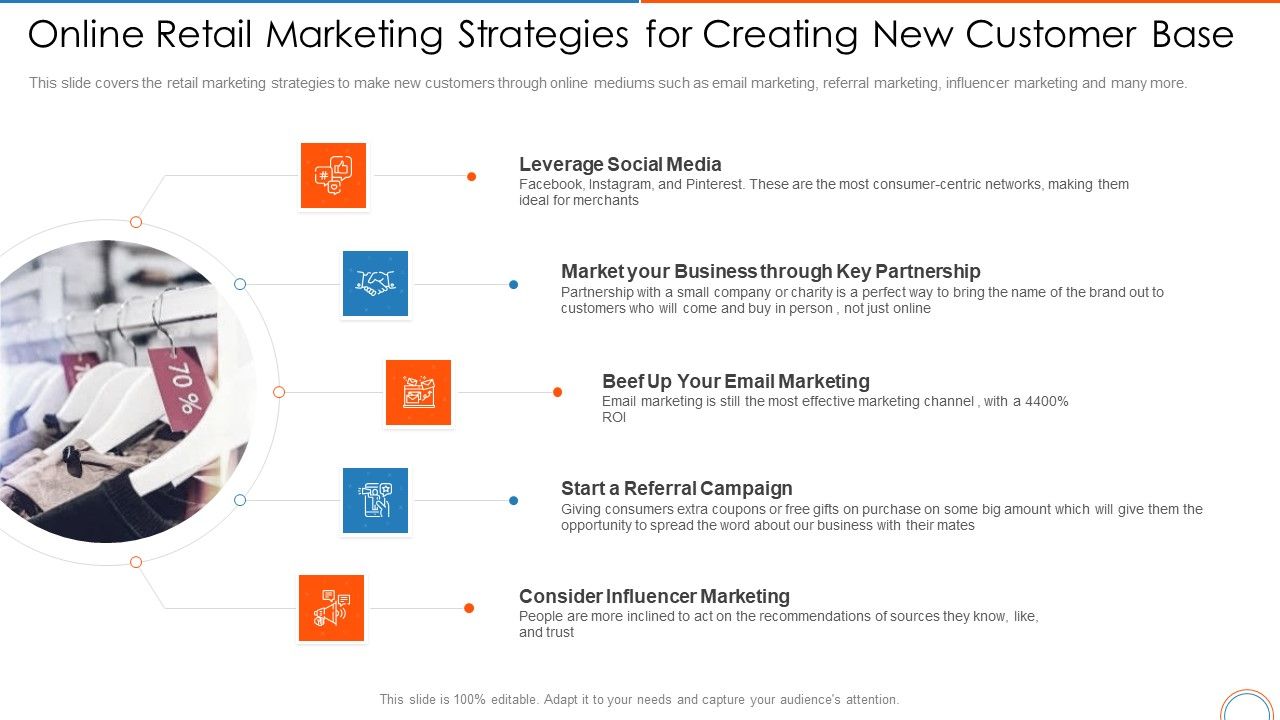 Online Retail Marketing Strategies for Creating New Customer Base

This slide covers the retail marketing strategies to make new customers through online mediums such as email marketing, referral marketing, influencer marketing and many more.

70 %

Leverage Social Media
Facebook, Instagram, and Pinterest. These are the most consumer-centric networks, making them ideal for merchants

Market your Business through Key Partnership
Partnership with a small company or charity is a perfect way to bring the name of the brand out to customers who will come and buy in person , not just online

Beef Up Your Email Marketing
Email marketing is still the most effective marketing channel , with a 4400% ROI

Start a Referral Campaign
Giving consumers extra coupons or free gifts on purchase on some big amount which will give them the opportunity to spread the word about our business with their mates

Consider Influencer Marketing
People are more inclined to act on the recommendations of sources they know, like, and trust

This slide is 100% editable. Adapt it to your needs and capture your audience's attention.